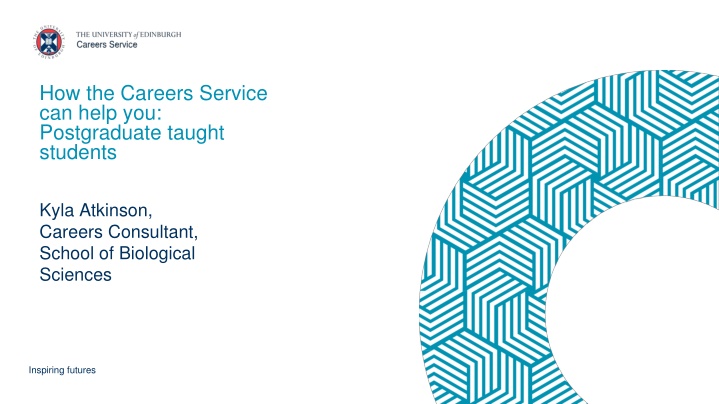 THE UNIVERSITY of EDINBURGH
Careers Service

How the Careers Service can help you: Postgraduate taught students

Kyla Atkinson,
Careers Consultant,
School of Biological Sciences

Inspiring futures